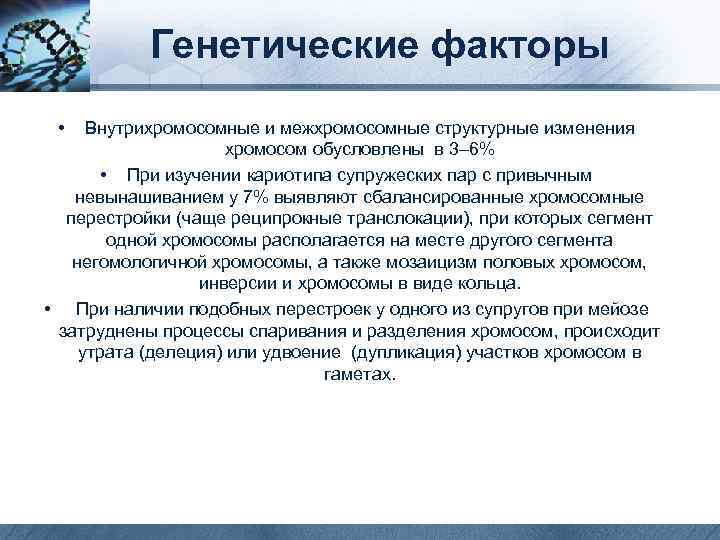 Генетические факторы

• Внутрихромосомные и межхромосомные структурные изменения хромосом обусловлены в 3–6%

• При изучении кариотипа супружеских пар с привычным невынашиванием у 7% выявляют сбалансированные хромосомные перестройки (чаще реципрокные транслокации), при которых сегмент одной хромосомы располагается на месте другого сегмента негомологичной хромосомы, а также мозаицизм половых хромосом, инверсии и хромосомы в виде кольца.

• При наличии подобных перестроек у одного из супругов при мейозе затруднены процессы спаривания и разделения хромосом, происходит утрата (делеция) или удвоение (дупликация) участков хромосом в гаметах.